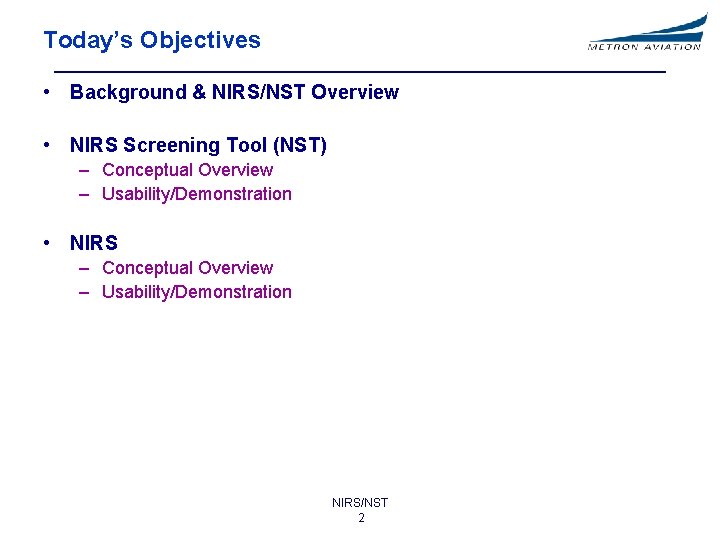 Today's Objectives

METRON AVIATION

• Background & NIRS/NST Overview

• NIRS Screening Tool (NST)
– Conceptual Overview
– Usability/Demonstration

• NIRS
– Conceptual Overview
– Usability/Demonstration

NIRS/NST
2